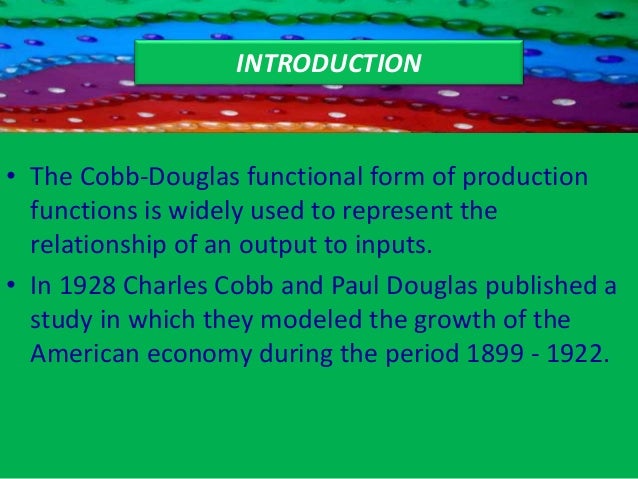 INTRODUCTION

• The Cobb-Douglas functional form of production functions is widely used to represent the relationship of an output to inputs.

• In 1928 Charles Cobb and Paul Douglas published a study in which they modeled the growth of the American economy during the period 1899 - 1922.